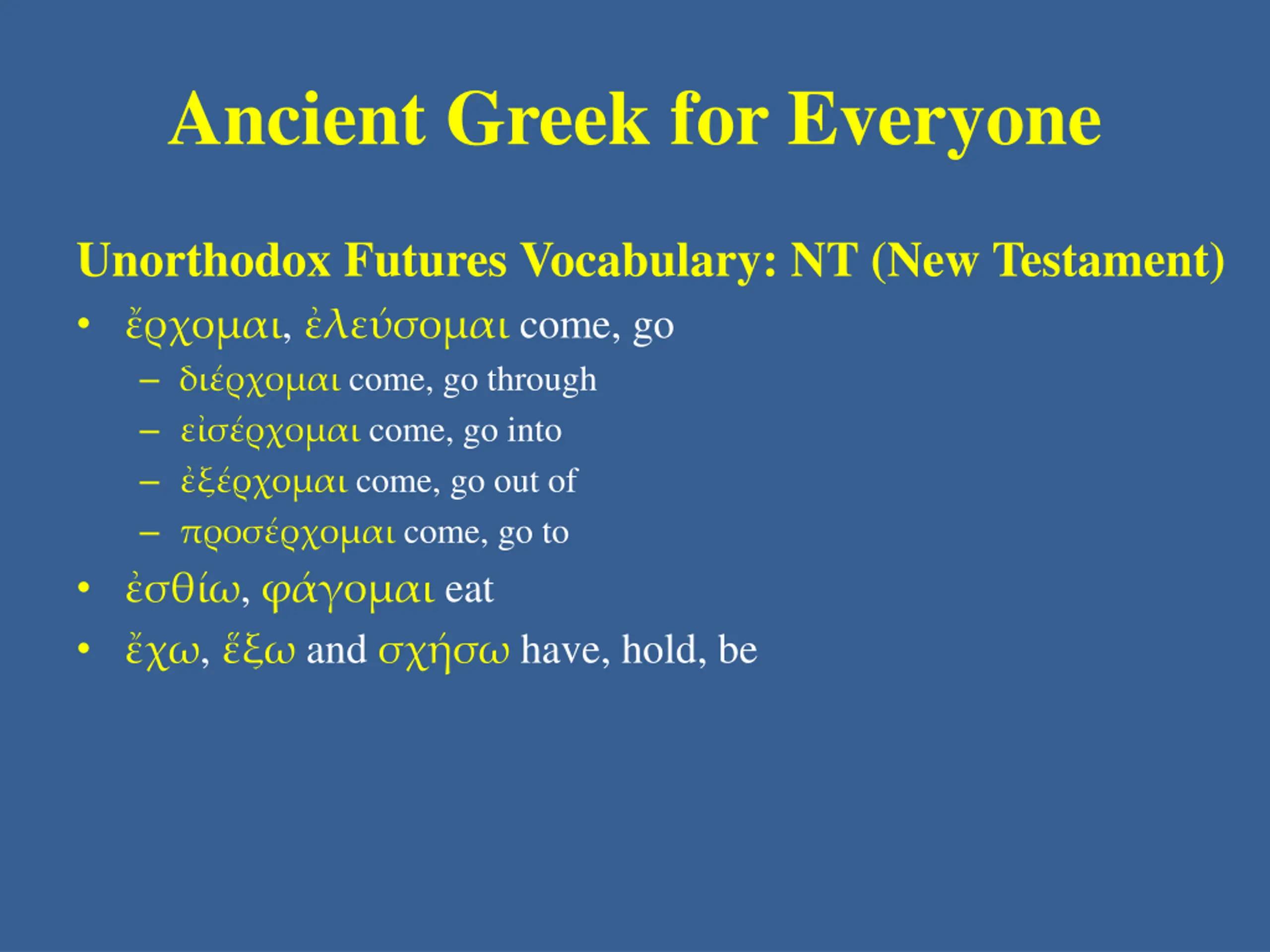 Ancient Greek for Everyone

Unorthodox Futures Vocabulary: NT (New Testament)

• ἔρχομαι, ἐλεύσομαι come, go
  – διέρχομαι come, go through
  – εἰσέρχομαι come, go into
  – ἐξέρχομαι come, go out of
  – προσέρχομαι come, go to
• ἐσθίω, φάγομαι eat
• ἔχω, ἕξω and σχήσω have, hold, be